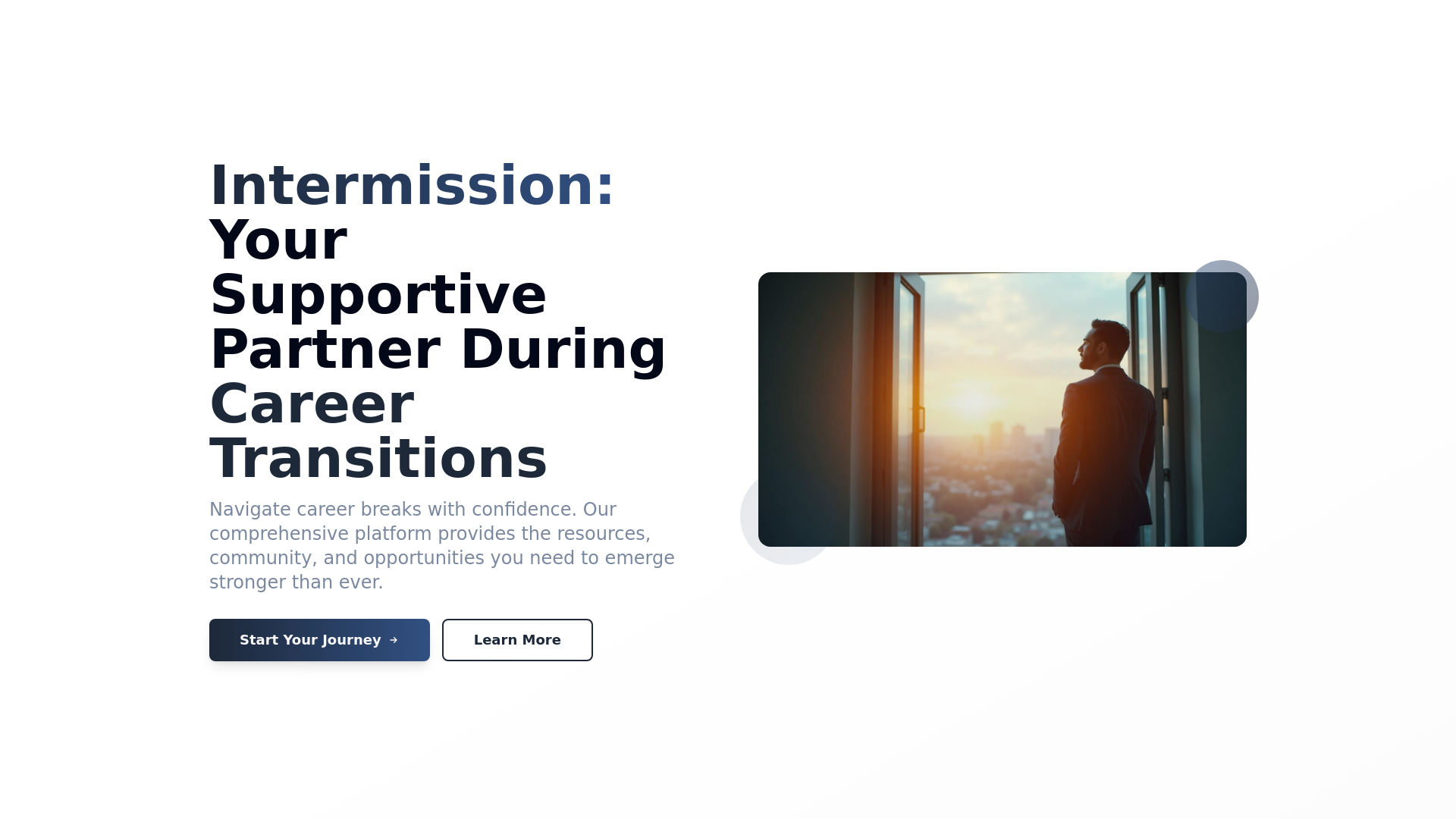 Intermission: Your Supportive Partner During Career Transitions

Navigate career breaks with confidence. Our comprehensive platform provides the resources, community, and opportunities you need to emerge stronger than ever.

Start Your Journey →

Learn More